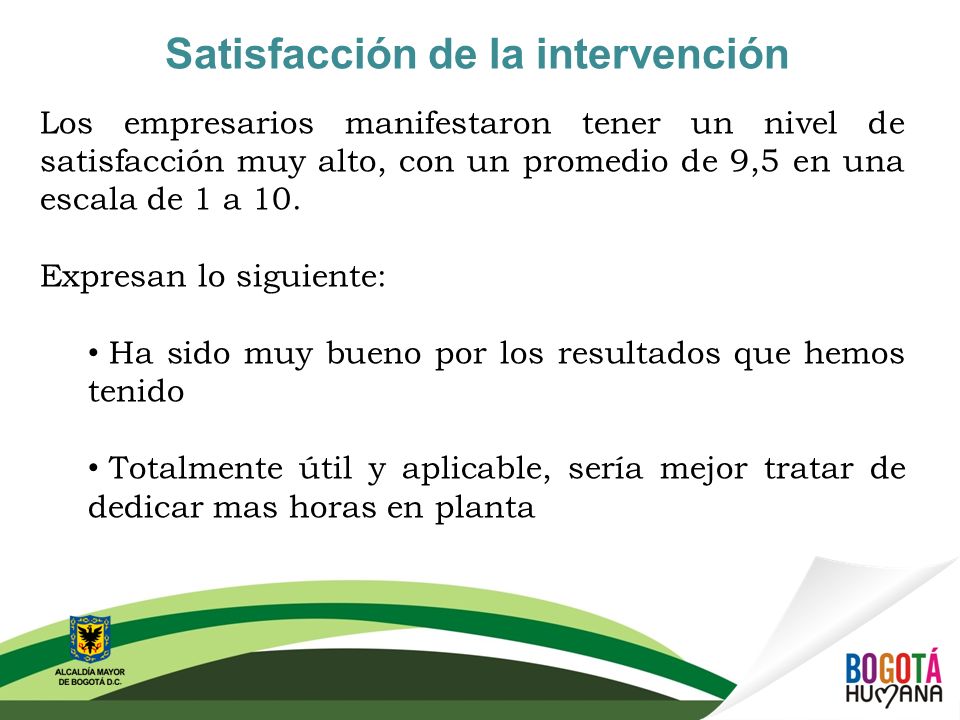 Satisfacción de la intervención

Los empresarios manifestaron tener un nivel de satisfacción muy alto, con un promedio de 9,5 en una escala de 1 a 10.

Expresan lo siguiente:

• Ha sido muy bueno por los resultados que hemos tenido

• Totalmente útil y aplicable, sería mejor tratar de dedicar mas horas en planta

ALCALDÍA MAYOR DE BOGOTÁ D.C.

BOGOTÁ HUMANA